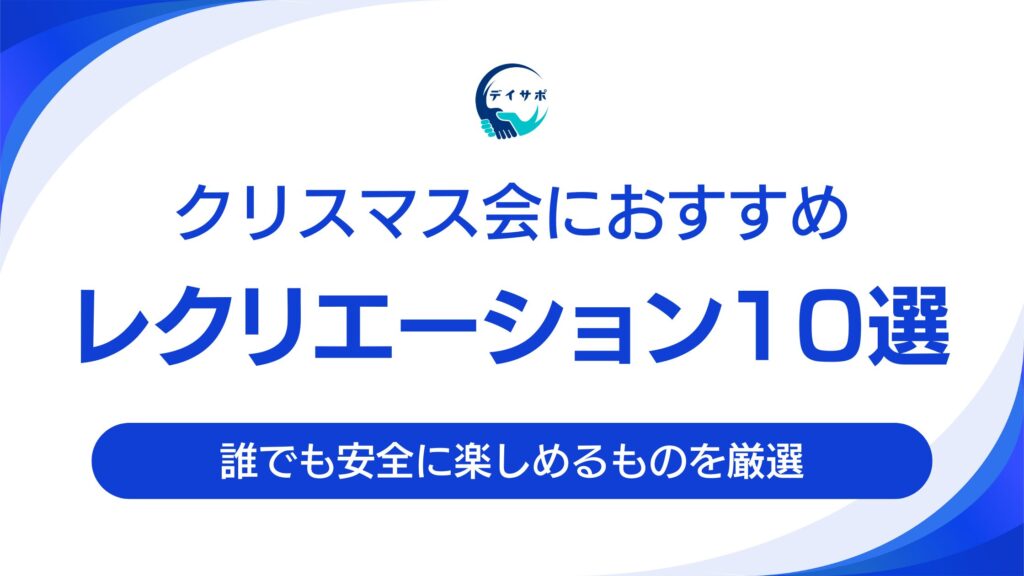 デイサポ

クリスマス会におすすめ

レクリエーション10選

誰でも安全に楽しめるものを厳選